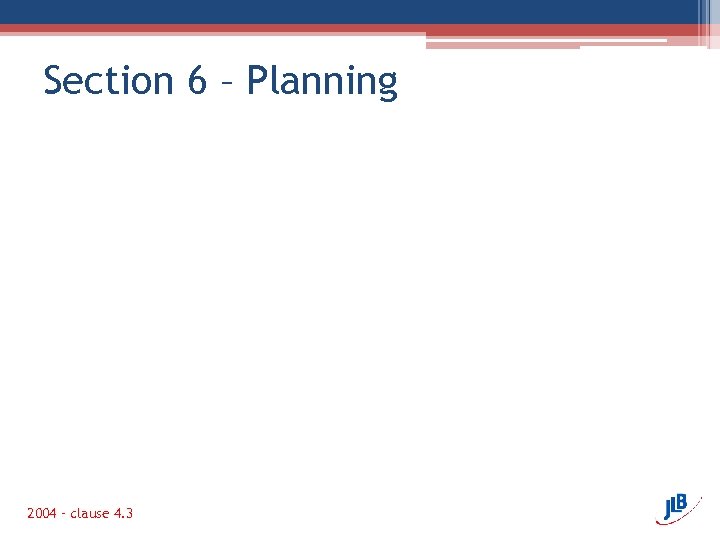 Section 6 – Planning

2004 – clause 4.3

JLB